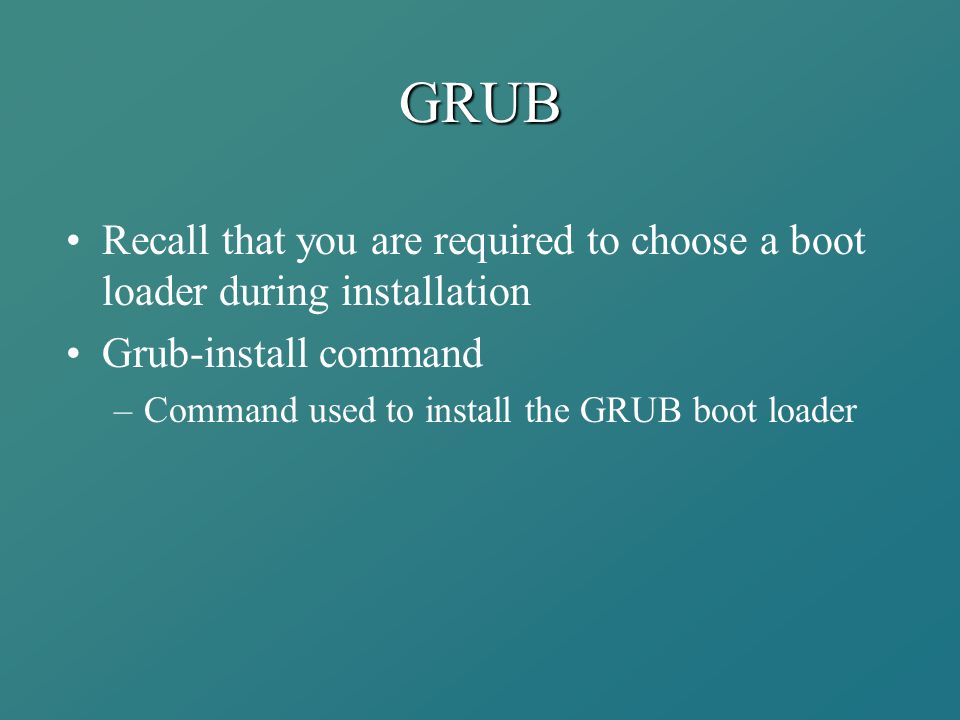 GRUB

• Recall that you are required to choose a boot loader during installation
• Grub-install command
– Command used to install the GRUB boot loader